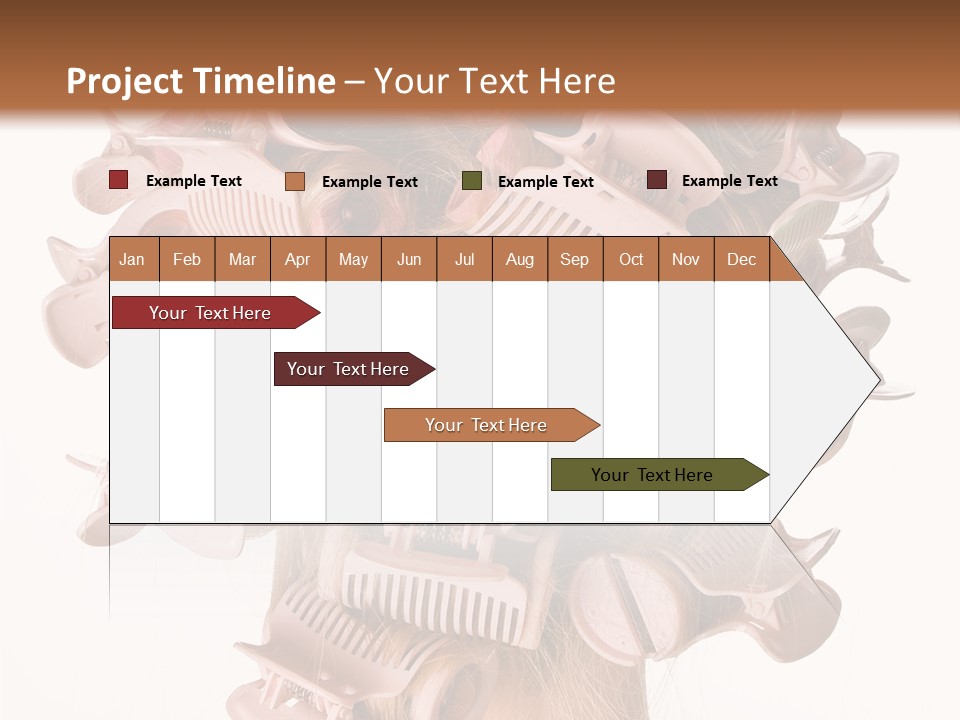 Project Timeline – Your Text Here

Example Text
Example Text
Example Text
Example Text

| Jan | Feb | Mar | Apr | May | Jun | Jul | Aug | Sep | Oct | Nov | Dec |
|---|---|---|---|---|---|---|---|---|---|---|---|

Your Text Here
Your Text Here
Your Text Here
Your Text Here